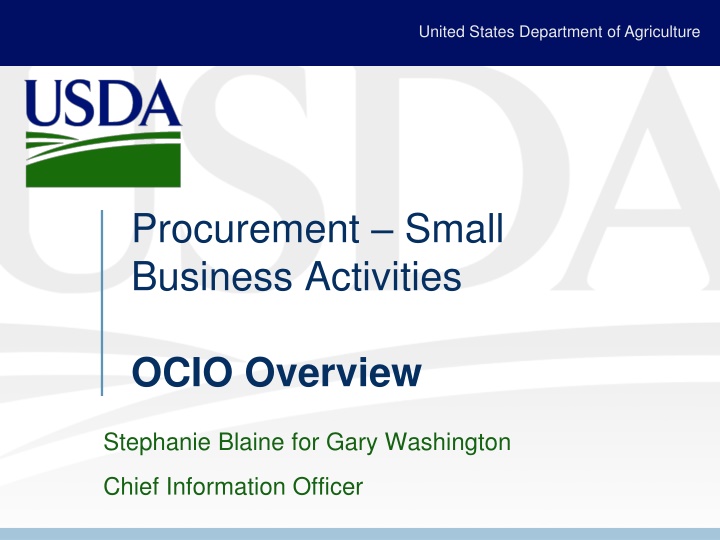 United States Department of Agriculture

USDA

Procurement – Small Business Activities

OCIO Overview

Stephanie Blaine for Gary Washington

Chief Information Officer